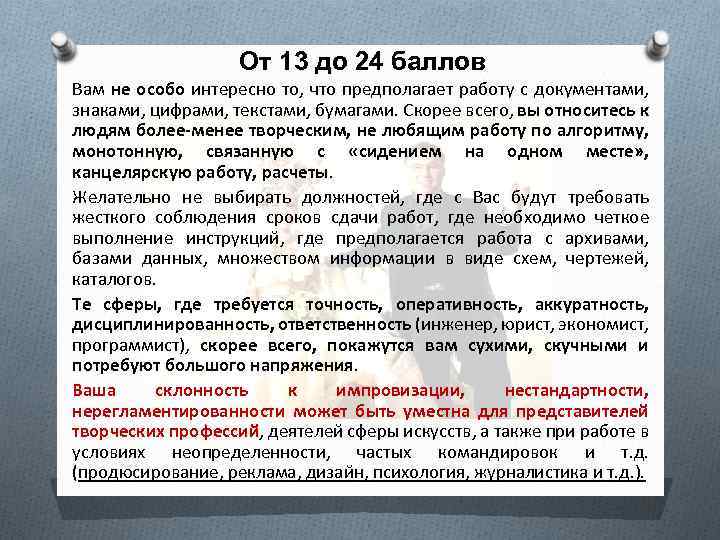 От 13 до 24 баллов

Вам не особо интересно то, что предполагает работу с документами, знаками, цифрами, текстами, бумагами. Скорее всего, вы относитесь к людям более-менее творческим, не любящим работу по алгоритму, монотонную, связанную с «сидением на одном месте», канцелярскую работу, расчеты.

Желательно не выбирать должностей, где с Вас будут требовать жесткого соблюдения сроков сдачи работ, где необходимо четкое выполнение инструкций, где предполагается работа с архивами, базами данных, множеством информации в виде схем, чертежей, каталогов.

Те сферы, где требуется точность, оперативность, аккуратность, дисциплинированность, ответственность (инженер, юрист, экономист, программист), скорее всего, покажутся вам сухими, скучными и потребуют большого напряжения.

Ваша склонность к импровизации, нестандартности, нерегламентированности может быть уместна для представителей творческих профессий, деятелей сферы искусств, а также при работе в условиях неопределенности, частых командировок и т.д. (продюсирование, реклама, дизайн, психология, журналистика и т.д.).